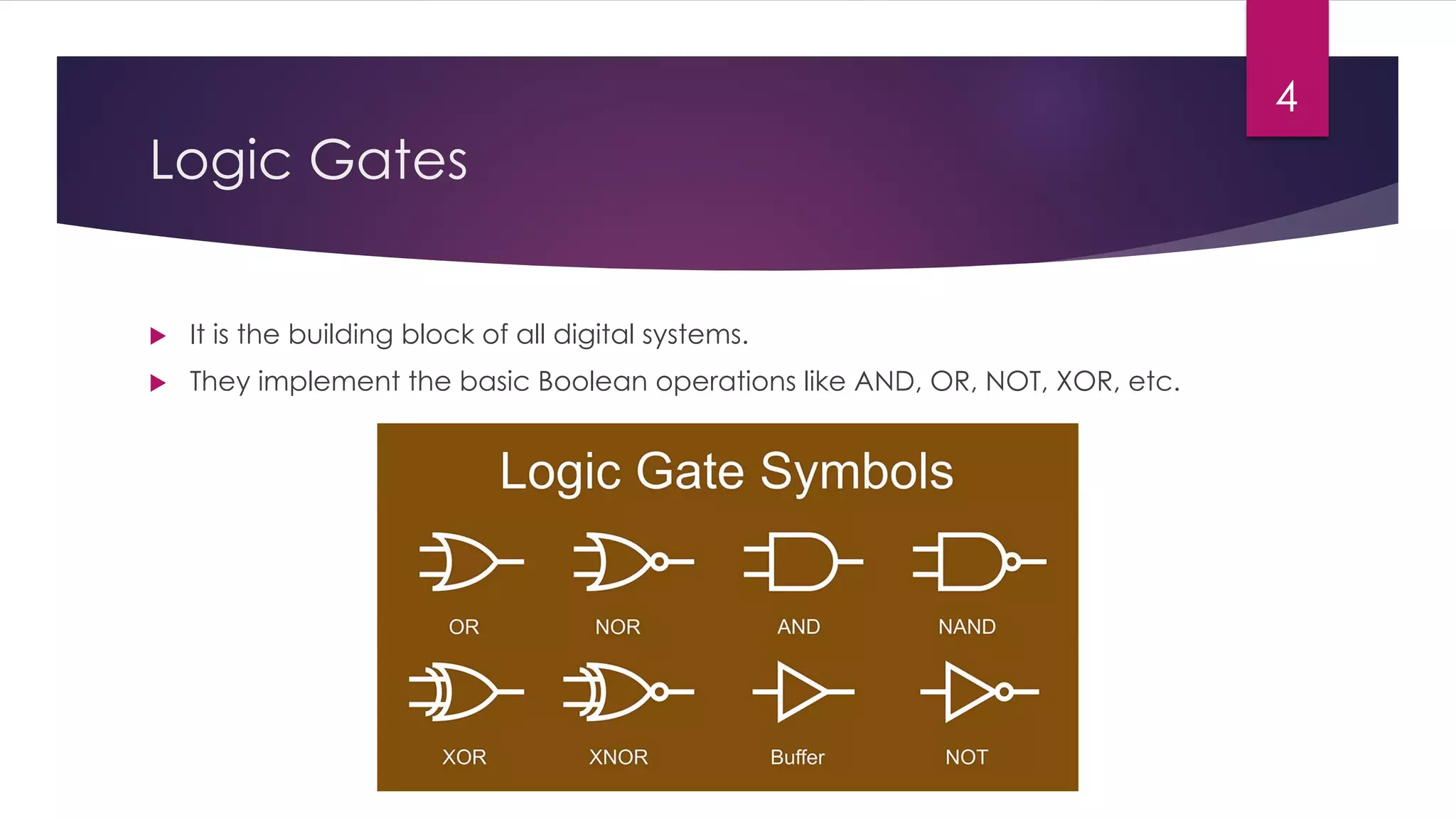 4

Logic Gates

It is the building block of all digital systems.

They implement the basic Boolean operations like AND, OR, NOT, XOR, etc.

Logic Gate Symbols

OR NOR AND NAND

XOR XNOR Buffer NOT